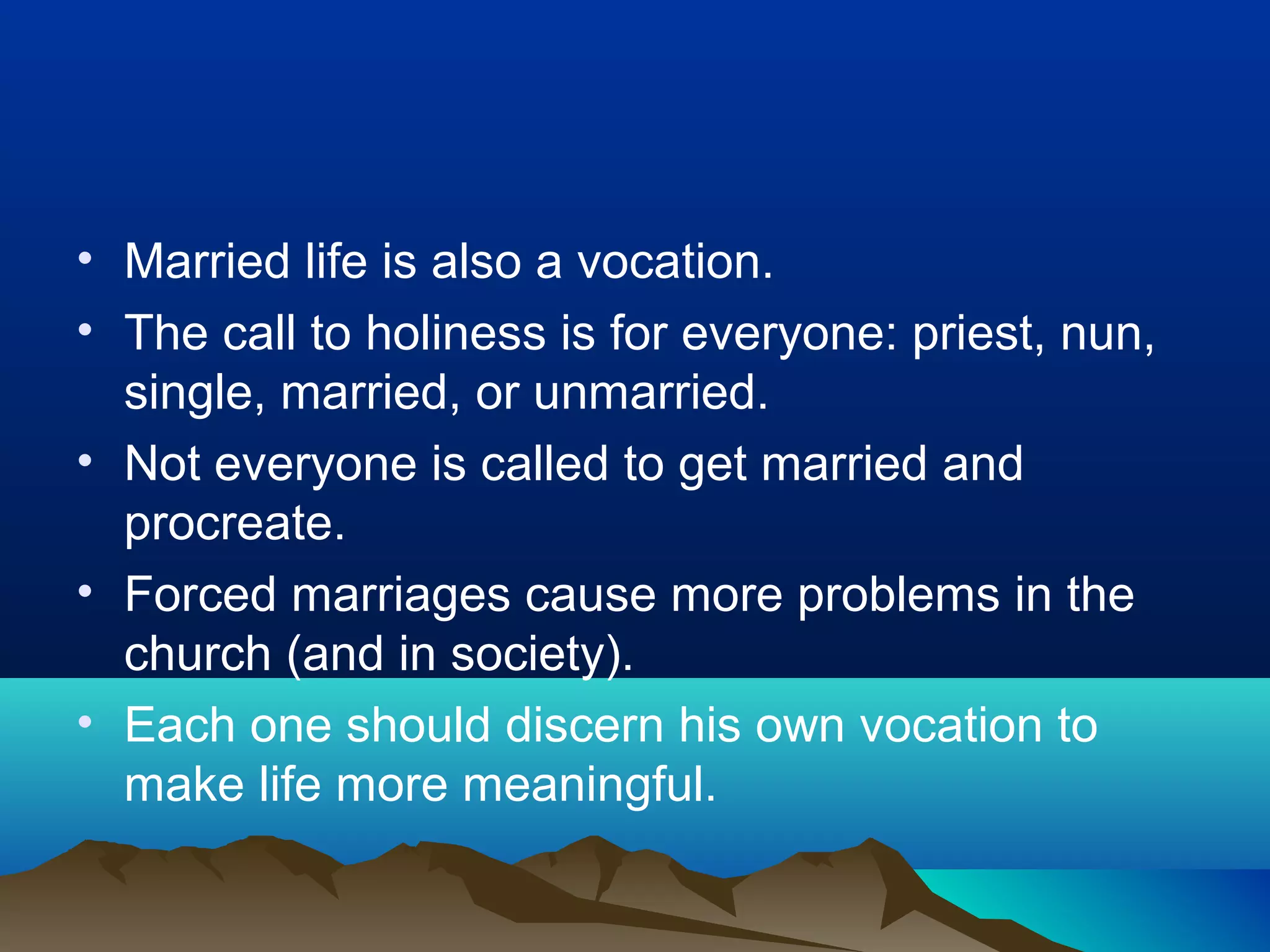 • Married life is also a vocation.
• The call to holiness is for everyone: priest, nun, single, married, or unmarried.
• Not everyone is called to get married and procreate.
• Forced marriages cause more problems in the church (and in society).
• Each one should discern his own vocation to make life more meaningful.